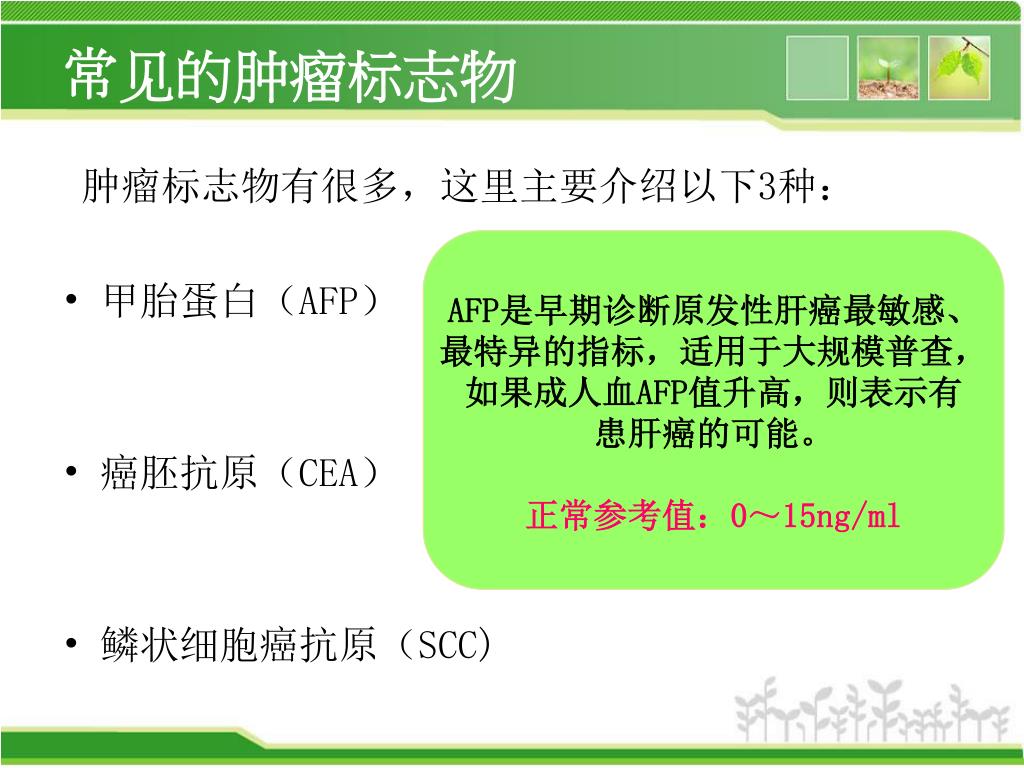 常见的肿瘤标志物

肿瘤标志物有很多，这里主要介绍以下3种：

• 甲胎蛋白（AFP）

• 癌胚抗原（CEA）

• 鳞状细胞癌抗原（SCC)

AFP是早期诊断原发性肝癌最敏感、最特异的指标，适用于大规模普查，如果成人血AFP值升高，则表示有患肝癌的可能。

正常参考值：0～15ng/ml